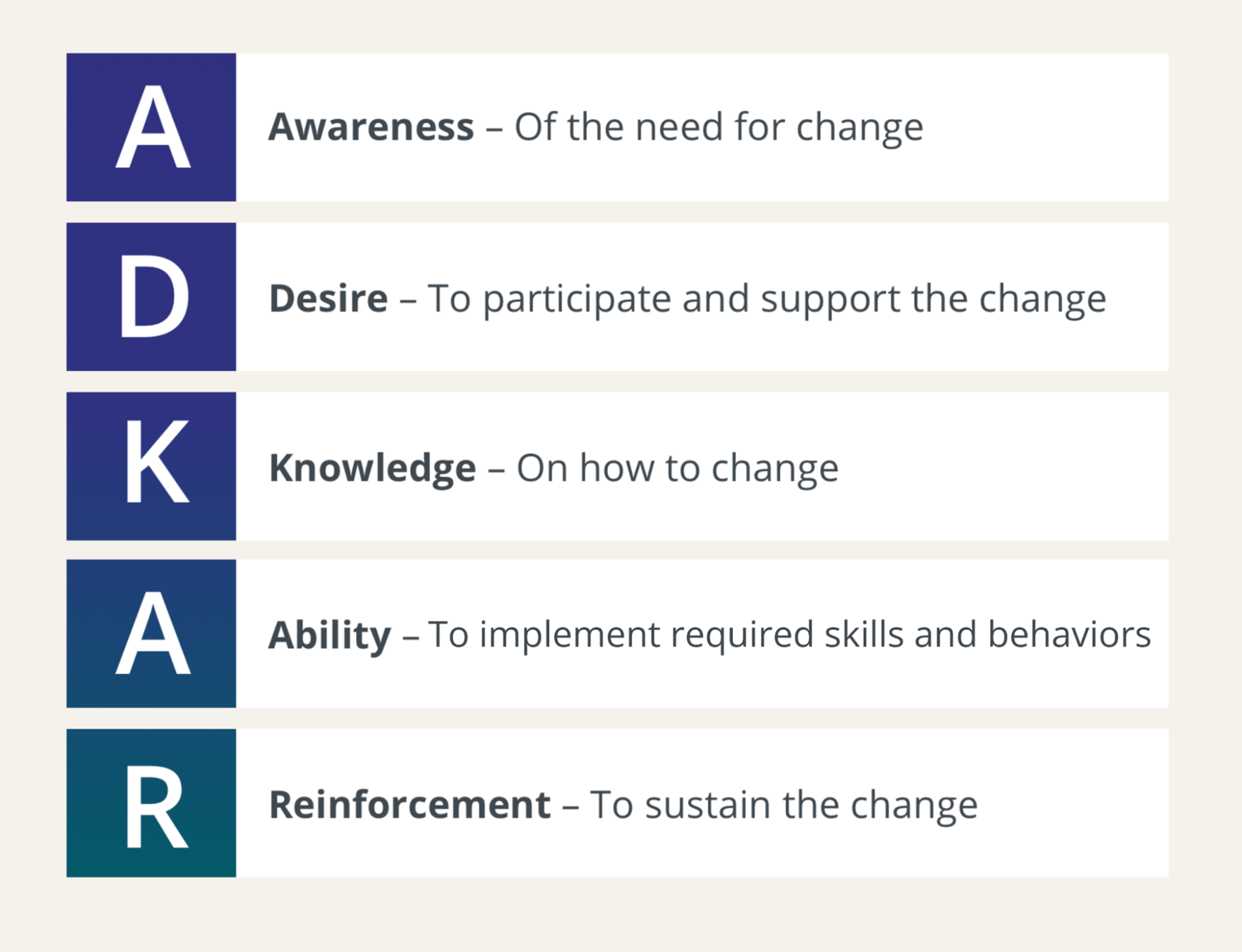 A Awareness – Of the need for change

D Desire – To participate and support the change

K Knowledge – On how to change

A Ability – To implement required skills and behaviors

R Reinforcement – To sustain the change